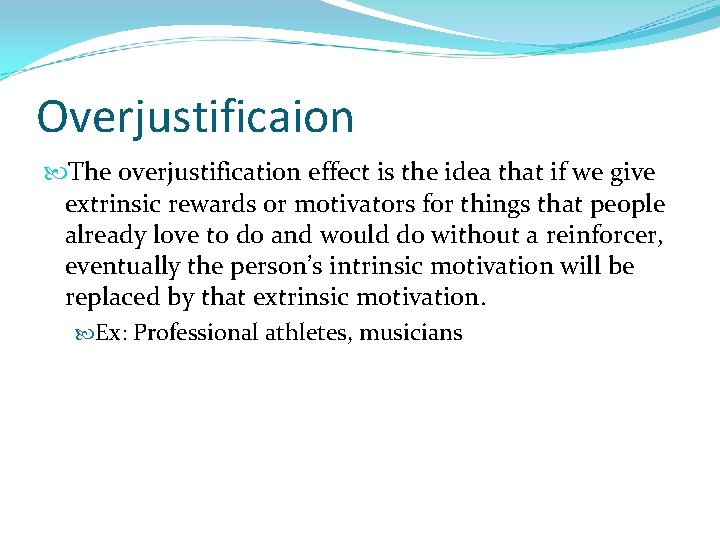 Overjustificaion

The overjustification effect is the idea that if we give extrinsic rewards or motivators for things that people already love to do and would do without a reinforcer, eventually the person's intrinsic motivation will be replaced by that extrinsic motivation.

Ex: Professional athletes, musicians